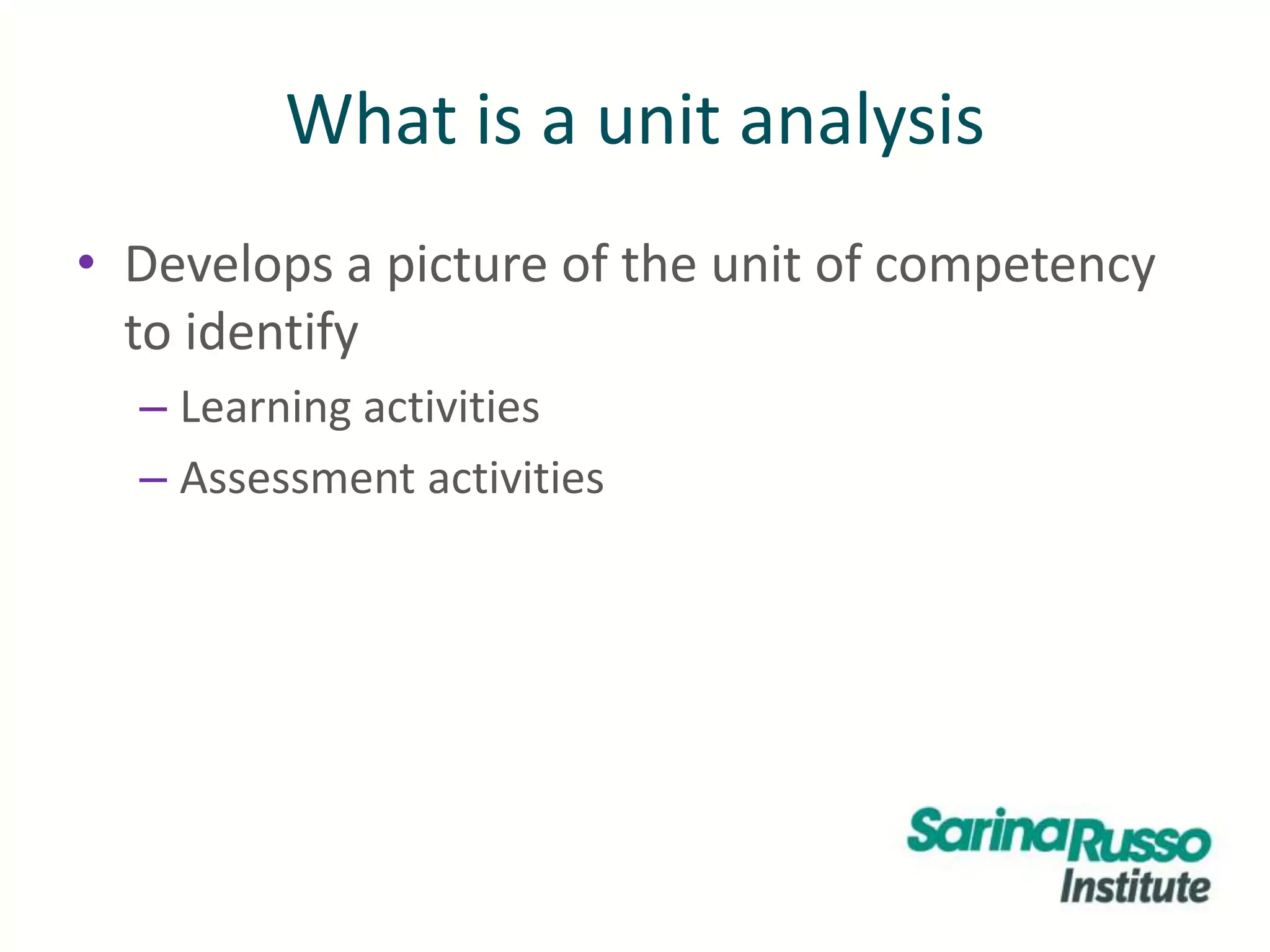 What is a unit analysis

• Develops a picture of the unit of competency to identify
  – Learning activities
  – Assessment activities

SarinaRusso Institute